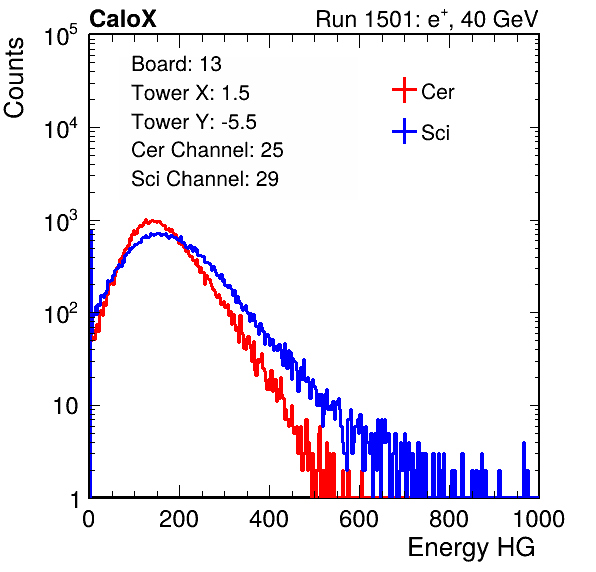 CaloX

Run 1501: $e^{+}$, 40 GeV

Counts

$10^5$

$10^4$

$10^3$

$10^2$

10

1

Board: 13
Tower X: 1.5
Tower Y: -5.5
Cer Channel: 25
Sci Channel: 29

Cer

Sci

0 200 400 600 800 1000

Energy HG